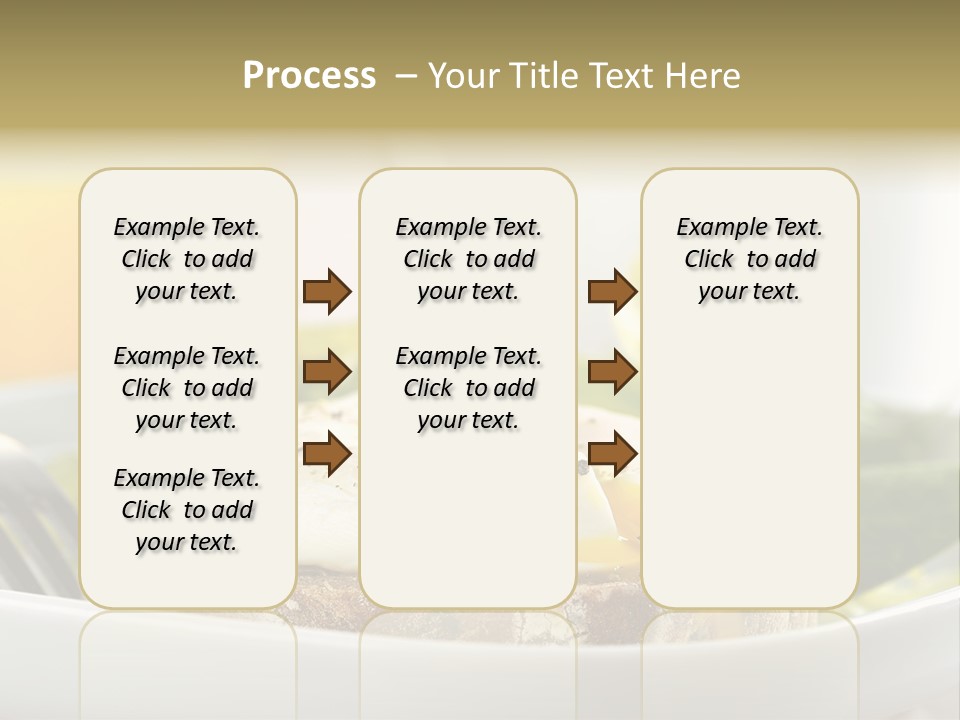 Process – Your Title Text Here

Example Text. Click to add your text.

Example Text. Click to add your text.

Example Text. Click to add your text.

Example Text. Click to add your text.

Example Text. Click to add your text.

Example Text. Click to add your text.